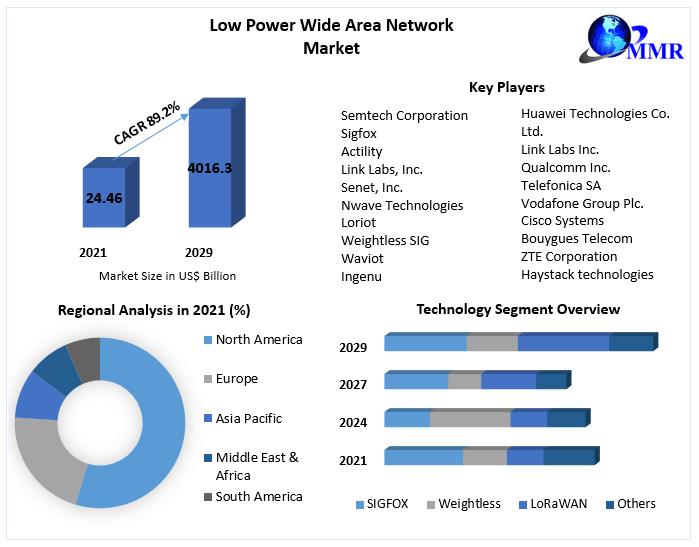 Low Power Wide Area Network Market

MMR

CAGR 89.2%

24.46

4016.3

2021

2029

Market Size in US$ Billion

Key Players

Semtech Corporation
Sigfox
Actility
Link Labs, Inc.
Senet, Inc.
Nwave Technologies
Loriot
Weightless SIG
Waviot
Ingenu

Huawei Technologies Co. Ltd.
Link Labs Inc.
Qualcomm Inc.
Telefonica SA
Vodafone Group Plc.
Cisco Systems
Bouygues Telecom
ZTE Corporation
Haystack technologies

Regional Analysis in 2021 (%)

North America
Europe
Asia Pacific
Middle East & Africa
South America

Technology Segment Overview

2029
2027
2024
2021

SIGFOX
Weightless
LoRaWAN
Others